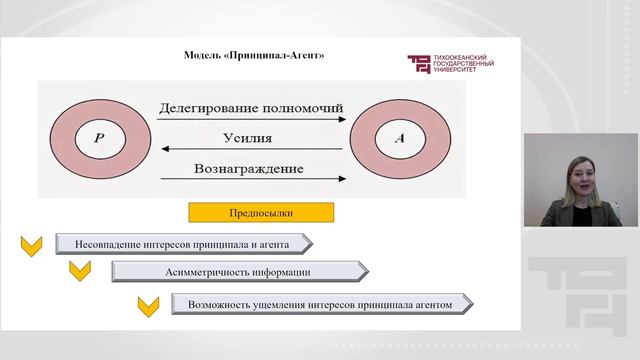 Модель «Принципал-Агент»

ТИХООКЕАНСКИЙ ГОСУДАРСТВЕННЫЙ УНИВЕРСИТЕТ

P

Делегирование полномочий

Усилия

Вознаграждение

A

Предпосылки

Несовпадение интересов принципала и агента

Асимметричность информации

Возможность ущемления интересов принципала агентом